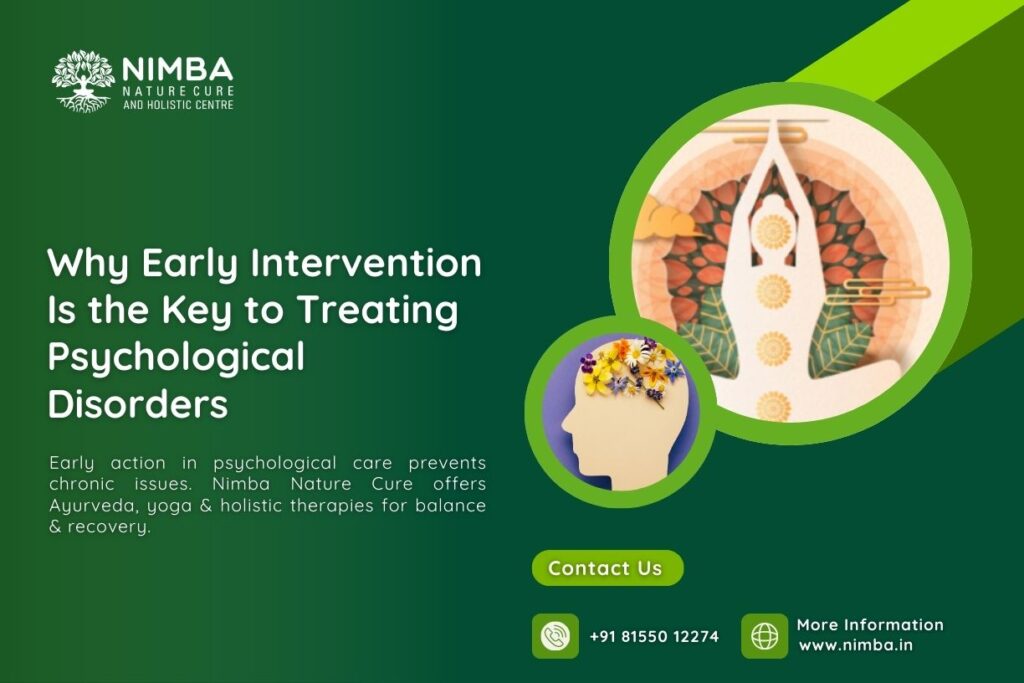 NIMBA
NATURE CURE
AND HOLISTIC CENTRE

Why Early Intervention Is the Key to Treating Psychological Disorders

Early action in psychological care prevents chronic issues. Nimba Nature Cure offers Ayurveda, yoga & holistic therapies for balance & recovery.

Contact Us

+91 81550 12274

More Information
www.nimba.in